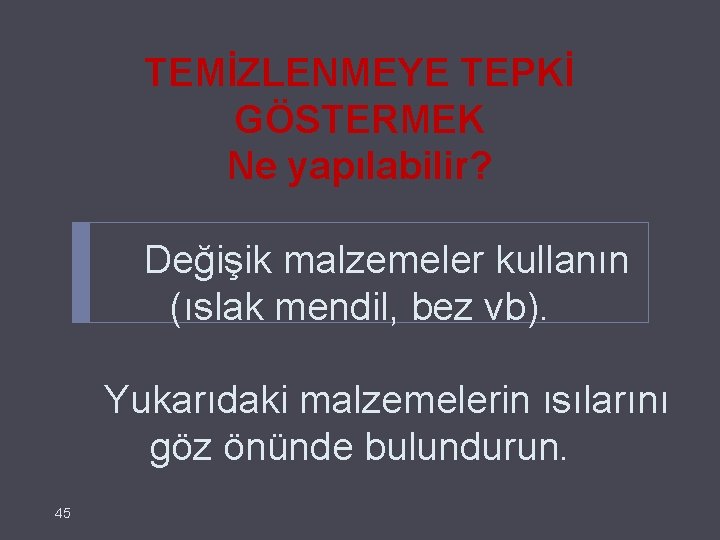 TEMİZLENMEYE TEPKİ GÖSTERMEK
Ne yapılabilir?

Değişik malzemeler kullanın (ıslak mendil, bez vb).

Yukarıdaki malzemelerin ısılarını göz önünde bulundurun.

45